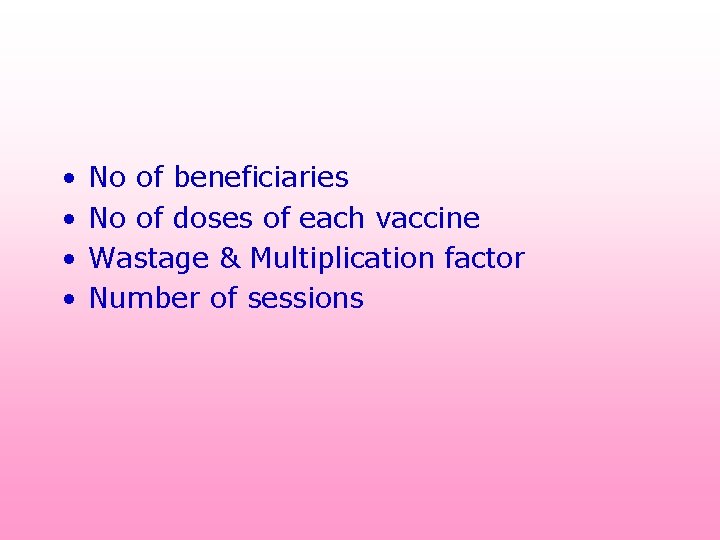 • No of beneficiaries
• No of doses of each vaccine
• Wastage & Multiplication factor
• Number of sessions